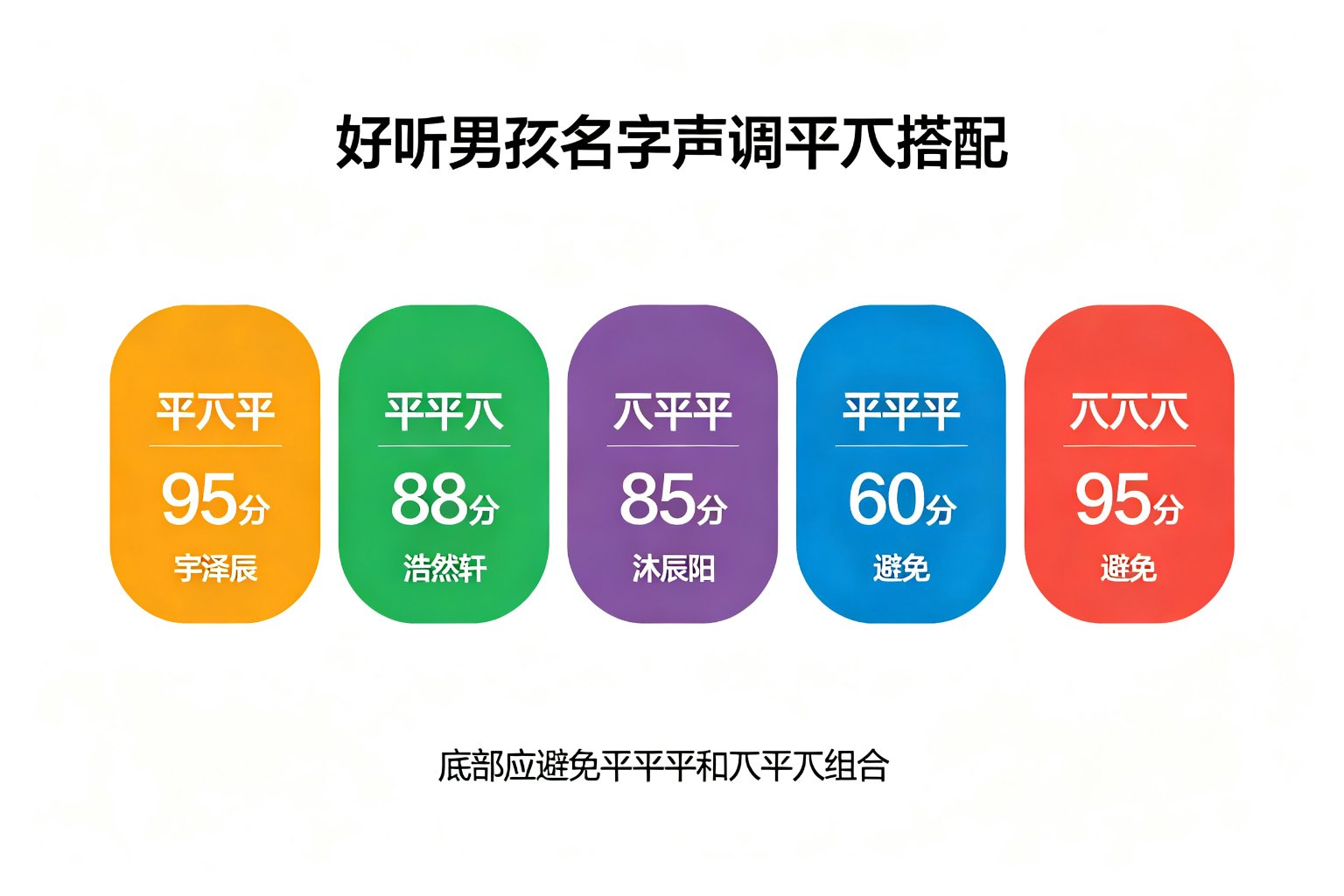 好听男孩名字声调平仄搭配

平仄平
95分
宇泽辰

平平仄
88分
浩然轩

仄平平
85分
沐辰阳

平平平
60分
避免

仄仄仄
95分
避免

底部应避免平平平和仄平仄组合